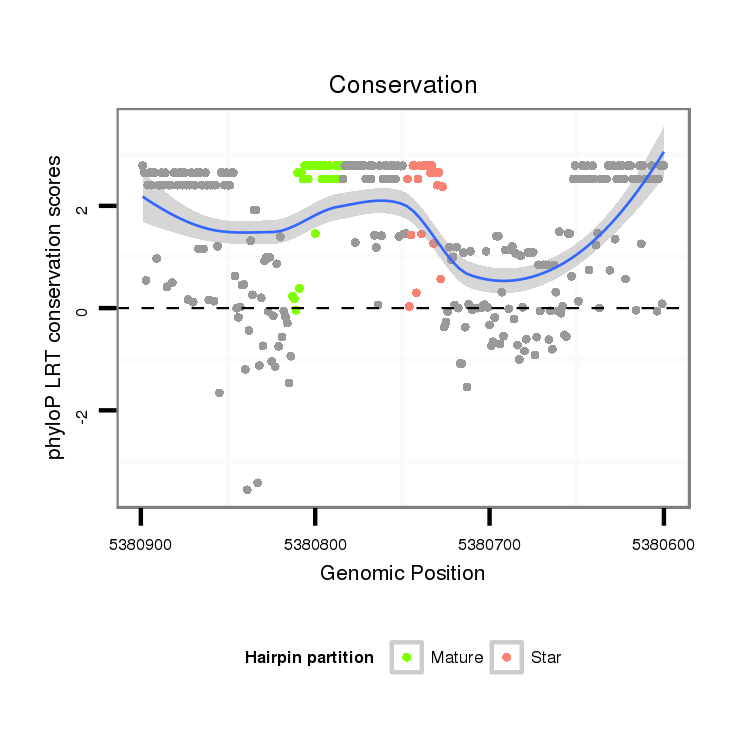 Conservation

phyloP LRT conservation scores

2
0
-2

5380900
5380800
5380700
5380600

Genomic Position

Hairpin partition
Mature
Star